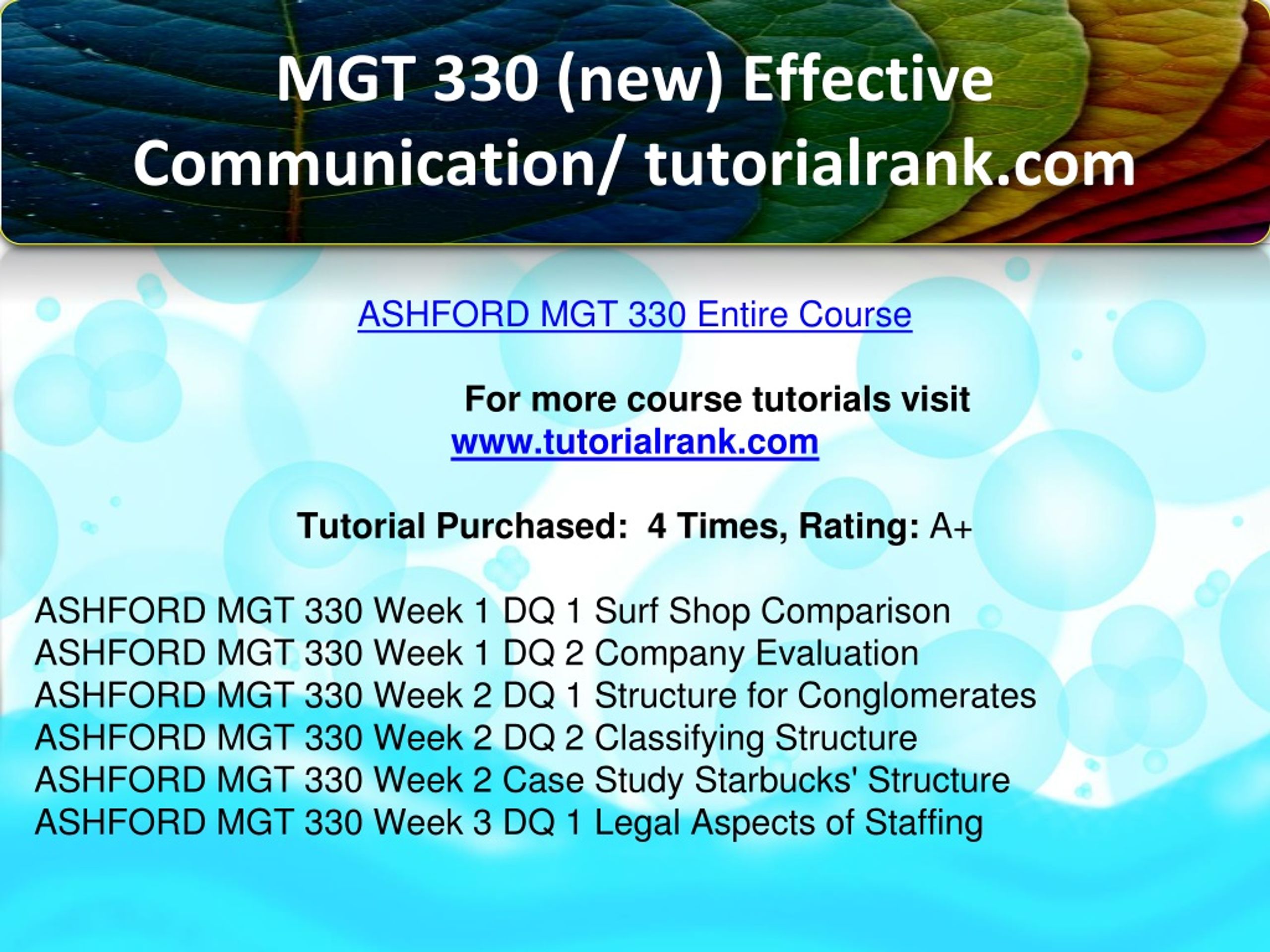 MGT 330 (new) Effective Communication/ tutorialrank.com

ASHFORD MGT 330 Entire Course

For more course tutorials visit
www.tutorialrank.com

Tutorial Purchased: 4 Times, Rating: A+

ASHFORD MGT 330 Week 1 DQ 1 Surf Shop Comparison
ASHFORD MGT 330 Week 1 DQ 2 Company Evaluation
ASHFORD MGT 330 Week 2 DQ 1 Structure for Conglomerates
ASHFORD MGT 330 Week 2 DQ 2 Classifying Structure
ASHFORD MGT 330 Week 2 Case Study Starbucks' Structure
ASHFORD MGT 330 Week 3 DQ 1 Legal Aspects of Staffing